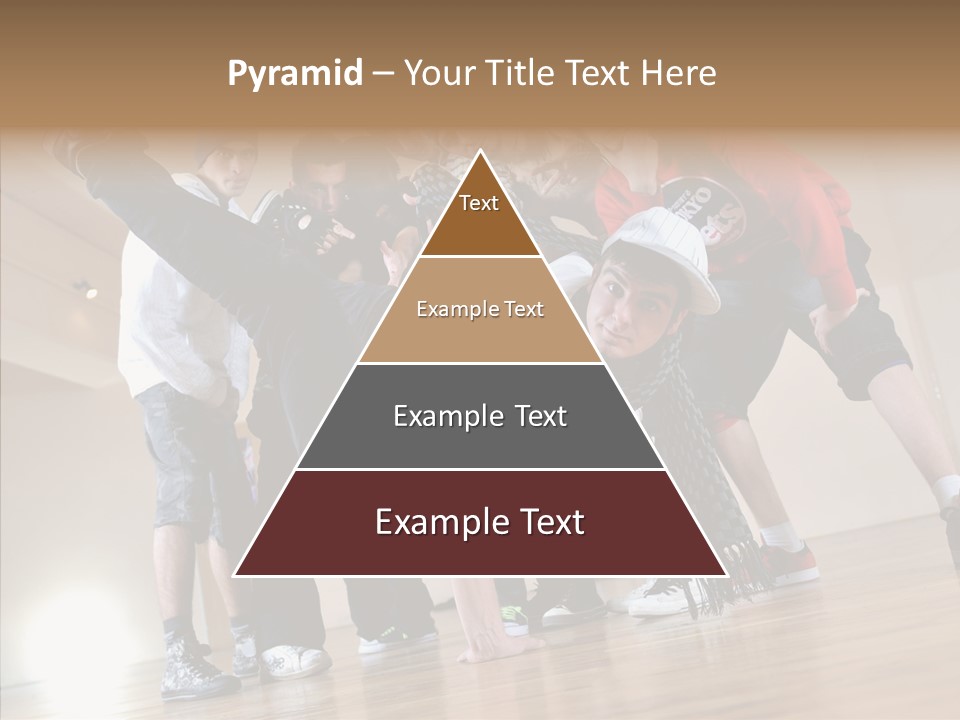 Pyramid – Your Title Text Here

Text

Example Text

Example Text

Example Text